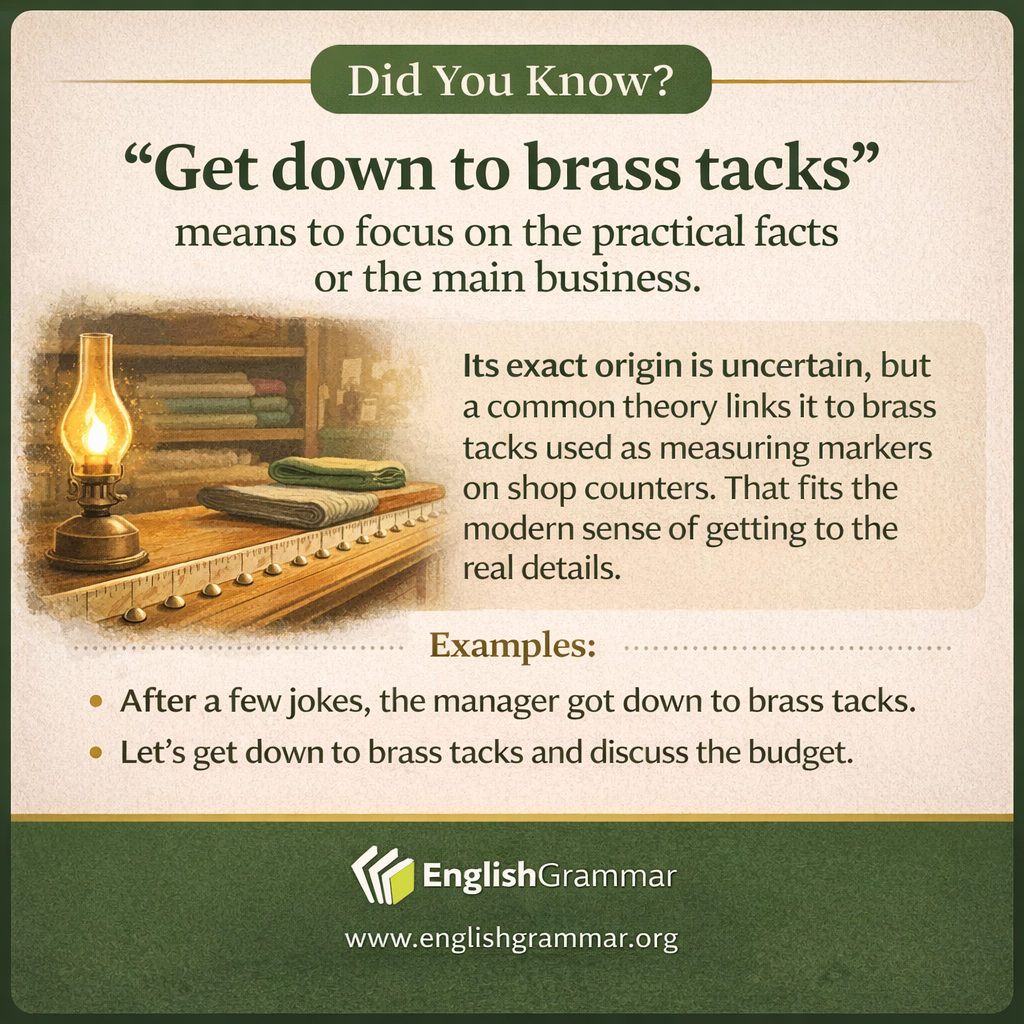 Did You Know?

“Get down to brass tacks”
means to focus on the practical facts or the main business.

Its exact origin is uncertain, but a common theory links it to brass tacks used as measuring markers on shop counters. That fits the modern sense of getting to the real details.

Examples:

• After a few jokes, the manager got down to brass tacks.
• Let’s get down to brass tacks and discuss the budget.

EnglishGrammar
www.englishgrammar.org